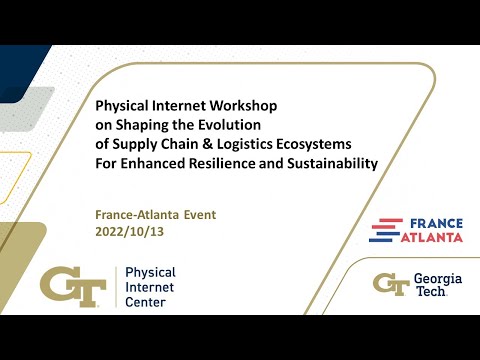 Physical Internet Workshop
on Shaping the Evolution
of Supply Chain & Logistics Ecosystems
For Enhanced Resilience and Sustainability

France-Atlanta Event
2022/10/13

FRANCE
ATLANTA

GT Physical Internet Center

GT Georgia Tech